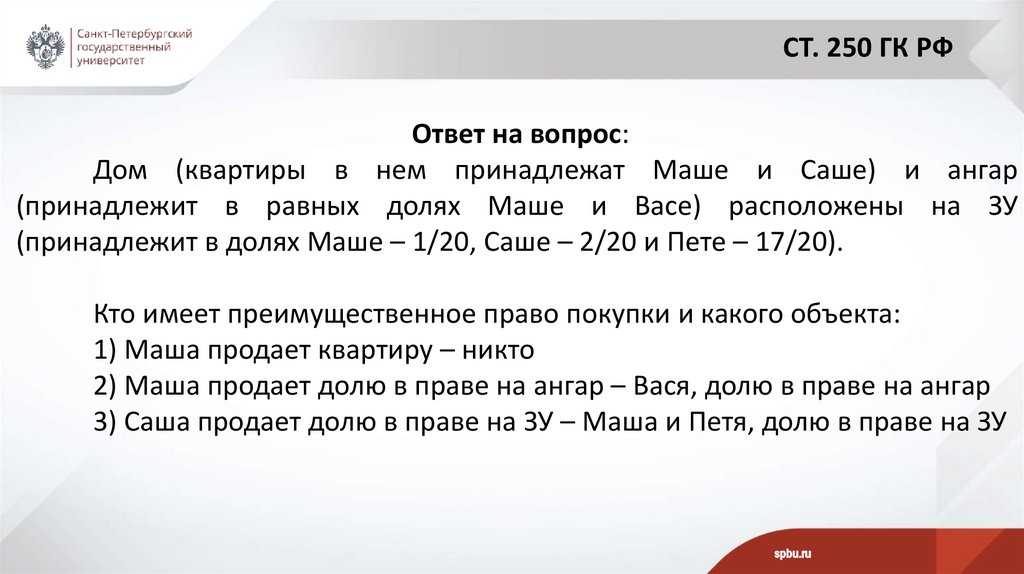 Санкт-Петербургский государственный университет

СТ. 250 ГК РФ

Ответ на вопрос:

Дом (квартиры в нем принадлежат Маше и Саше) и ангар (принадлежит в равных долях Маше и Васе) расположены на ЗУ (принадлежит в долях Маше – 1/20, Саше – 2/20 и Пете – 17/20).

Кто имеет преимущественное право покупки и какого объекта:
1) Маша продает квартиру – никто
2) Маша продает долю в праве на ангар – Вася, долю в праве на ангар
3) Саша продает долю в праве на ЗУ – Маша и Петя, долю в праве на ЗУ

spbu.ru